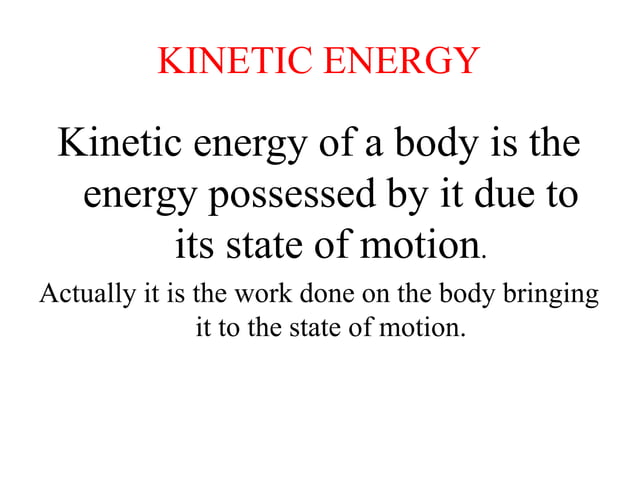 KINETIC ENERGY

Kinetic energy of a body is the energy possessed by it due to its state of motion.

Actually it is the work done on the body bringing it to the state of motion.